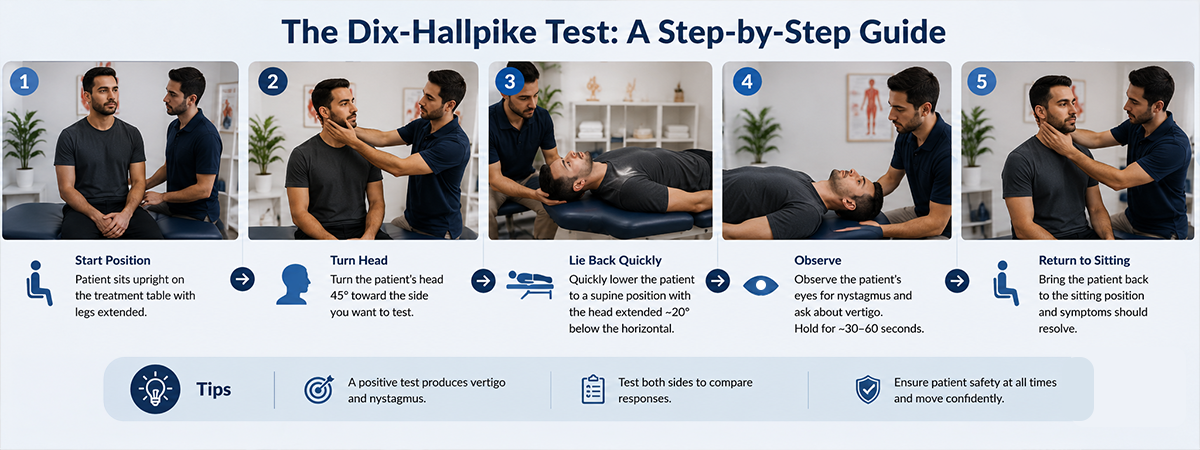 The Dix-Hallpike Test: A Step-by-Step Guide

1

Start Position
Patient sits upright on the treatment table with legs extended.

2

Turn Head
Turn the patient's head 45° toward the side you want to test.

3

Lie Back Quickly
Quickly lower the patient to a supine position with the head extended ~20° below the horizontal.

4

Observe
Observe the patient's eyes for nystagmus and ask about vertigo. Hold for ~30–60 seconds.

5

Return to Sitting
Bring the patient back to the sitting position and symptoms should resolve.

Tips

A positive test produces vertigo and nystagmus.

Test both sides to compare responses.

Ensure patient safety at all times and move confidently.